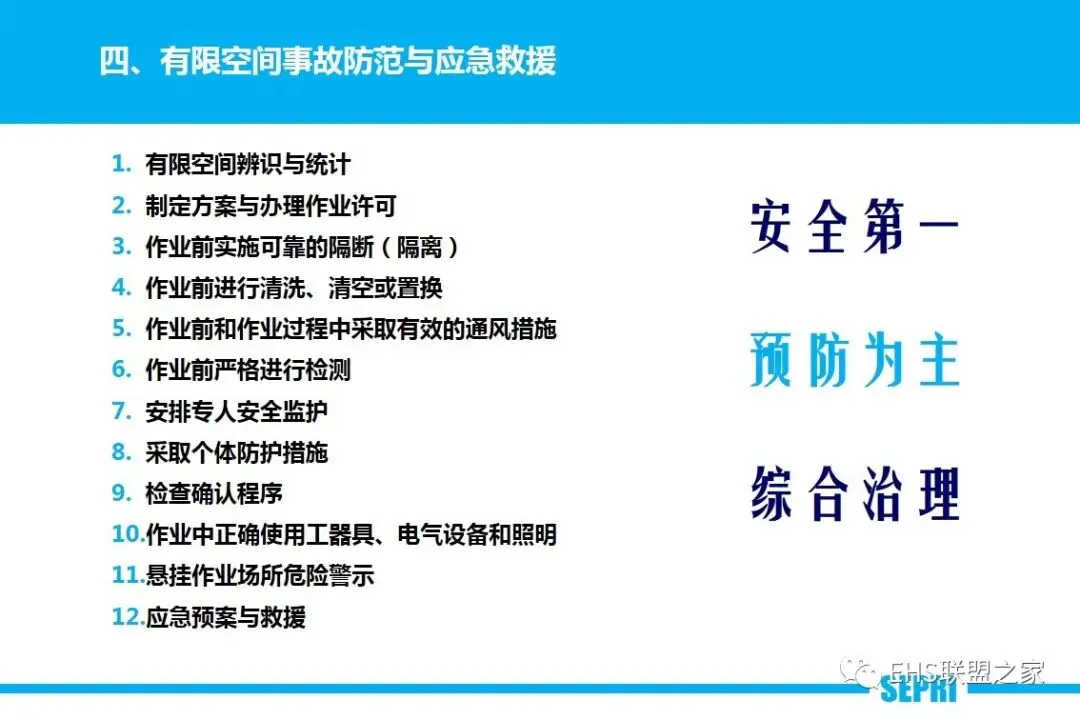 四、有限空间事故防范与应急救援

1. 有限空间辨识与统计
2. 制定方案与办理作业许可
3. 作业前实施可靠的隔断（隔离）
4. 作业前进行清洗、清空或置换
5. 作业前和作业过程中采取有效的通风措施
6. 作业前严格进行检测
7. 安排专人安全监护
8. 采取个体防护措施
9. 检查确认程序
10. 作业中正确使用工器具、电气设备和照明
11. 悬挂作业场所危险警示
12. 应急预案与救援

安全第一

预防为主

综合治理

EHS联盟之家

SEPRI